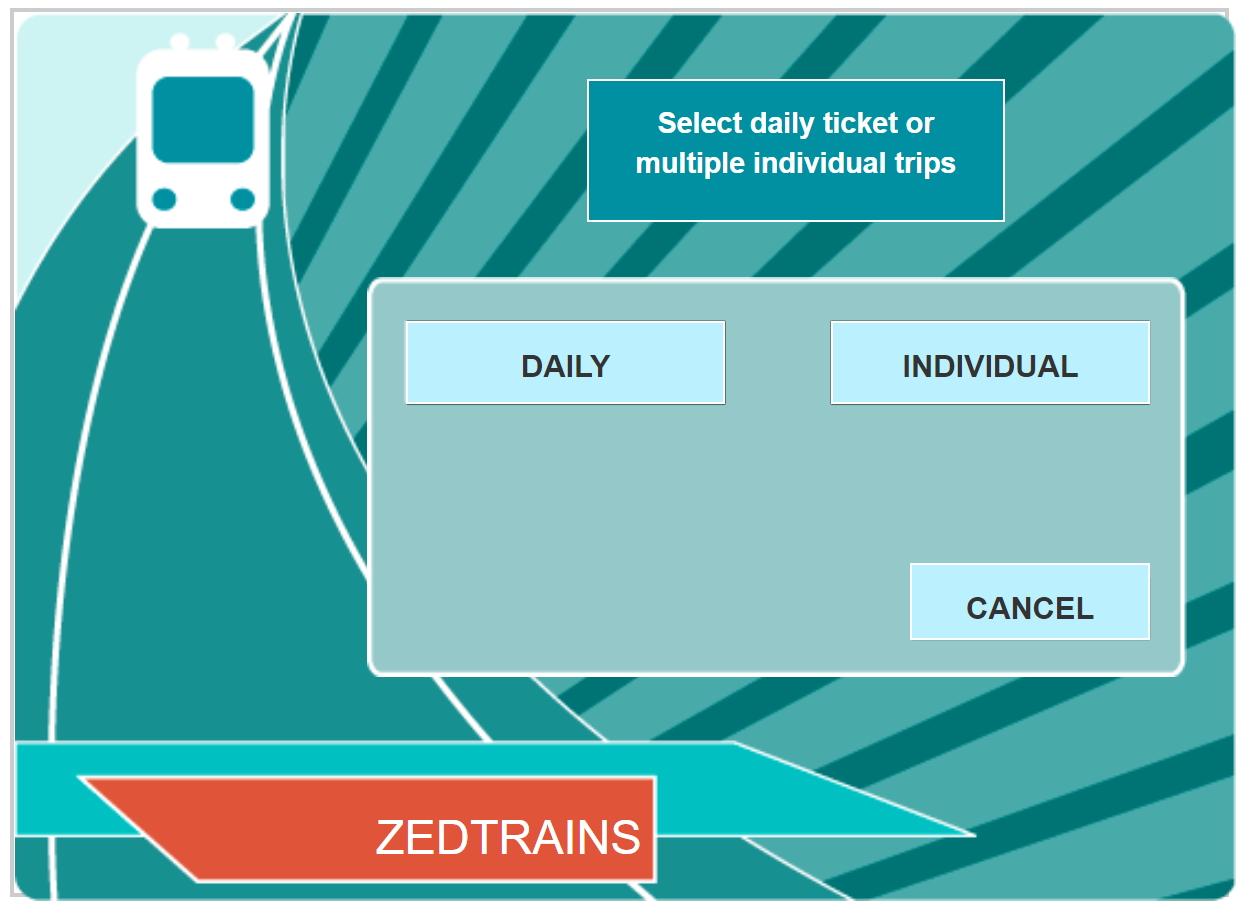 Select daily ticket or multiple individual trips

DAILY

INDIVIDUAL

CANCEL

ZEDTRAINS